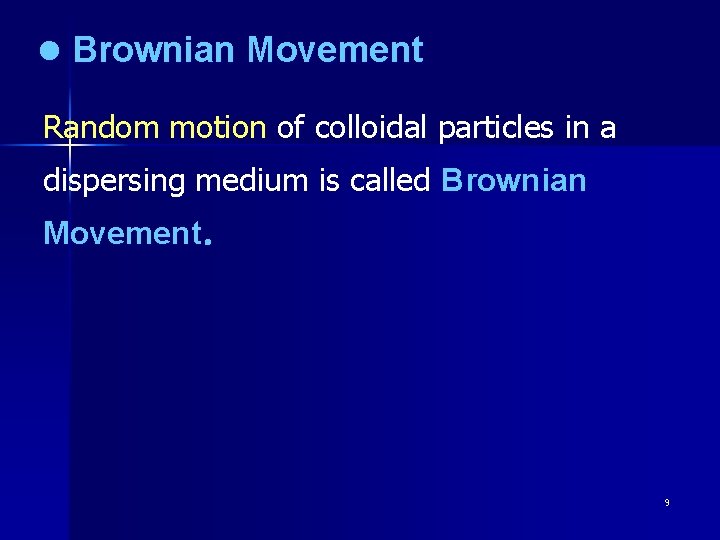 ● Brownian Movement

Random motion of colloidal particles in a dispersing medium is called Brownian Movement.

9